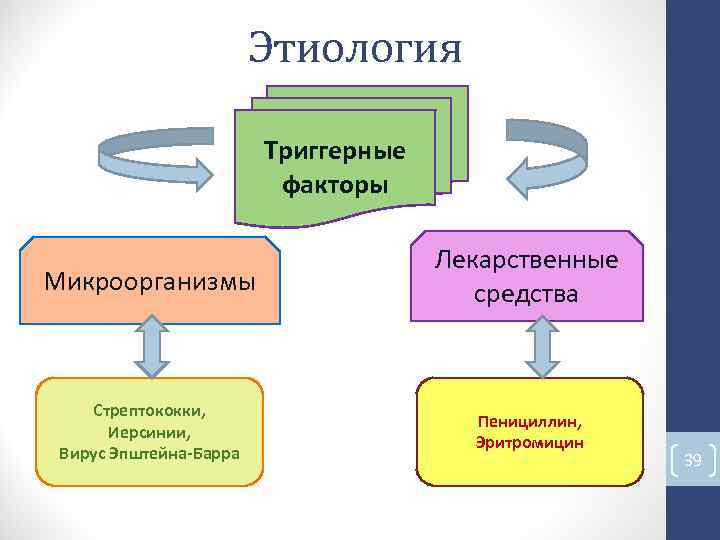 Этиология

Триггерные факторы

Микроорганизмы

Лекарственные средства

Стрептококки,
Иерсинии,
Вирус Эпштейна-Барра

Пенициллин,
Эритромицин

39